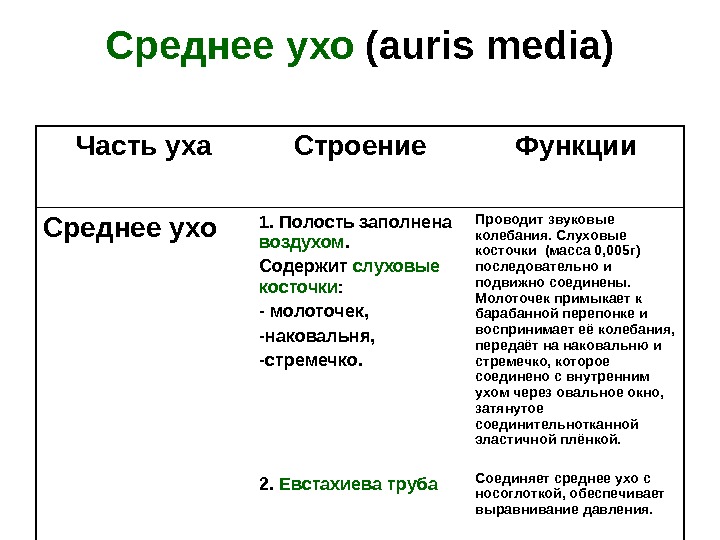 Среднее ухо (auris media)

| Часть уха | Строение | Функции |
|---|---|---|
| Среднее ухо | 1. Полость заполнена воздухом. Содержит слуховые косточки: - молоточек, -наковальня, -стремечко. | Проводит звуковые колебания. Слуховые косточки (масса 0,005г) последовательно и подвижно соединены. Молоточек примыкает к барабанной перепонке и воспринимает её колебания, передаёт на наковальню и стремечко, которое соединено с внутренним ухом через овальное окно, затянутое соединительнотканной эластичной плёнкой. |
| | 2. Евстахиева труба | Соединяет среднее ухо с носоглоткой, обеспечивает выравнивание давления. |